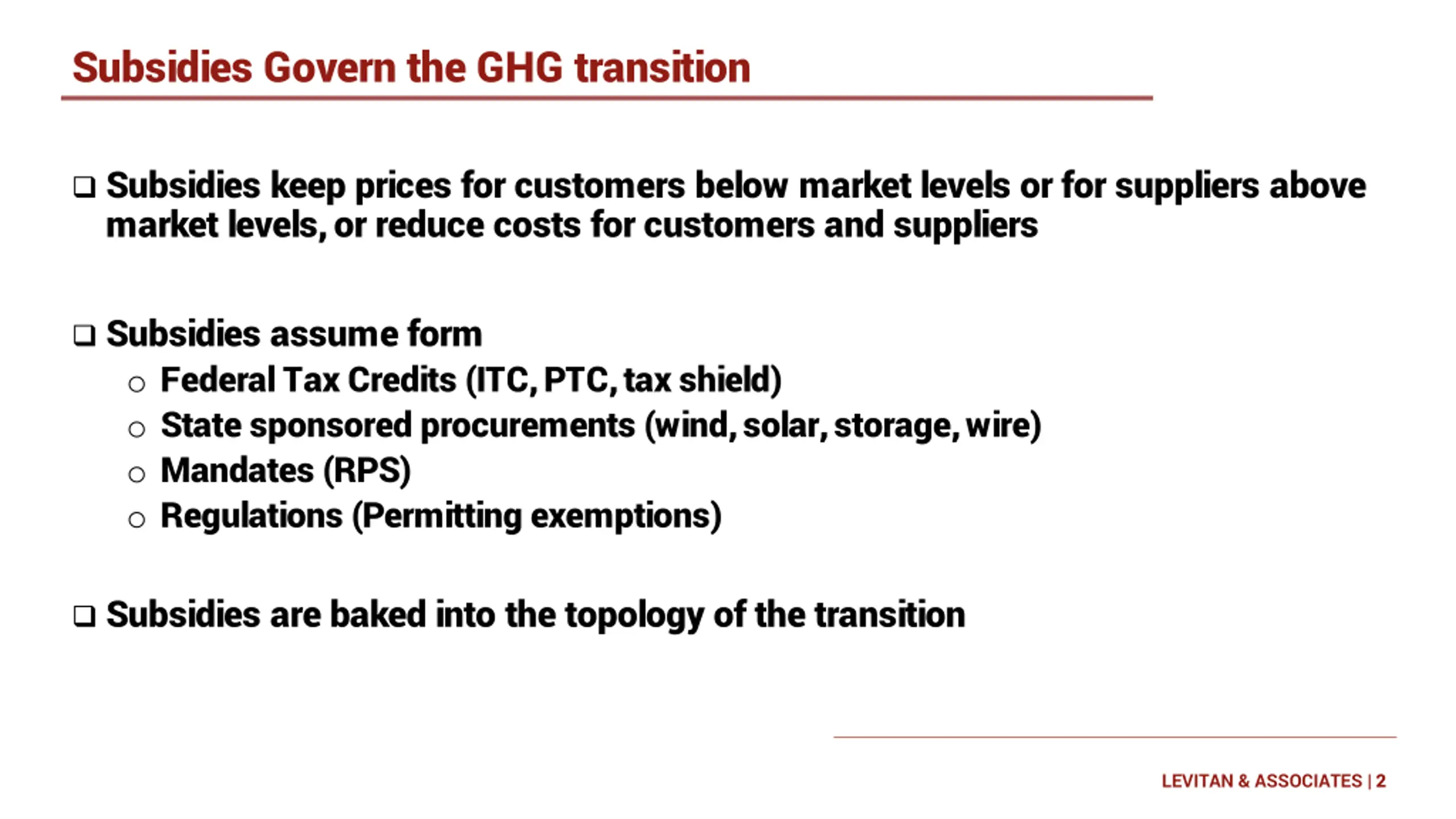 Subsidies Govern the GHG transition

❑ Subsidies keep prices for customers below market levels or for suppliers above market levels, or reduce costs for customers and suppliers

❑ Subsidies assume form
○ Federal Tax Credits (ITC, PTC, tax shield)
○ State sponsored procurements (wind, solar, storage, wire)
○ Mandates (RPS)
○ Regulations (Permitting exemptions)

❑ Subsidies are baked into the topology of the transition

LEVITAN & ASSOCIATES | 2